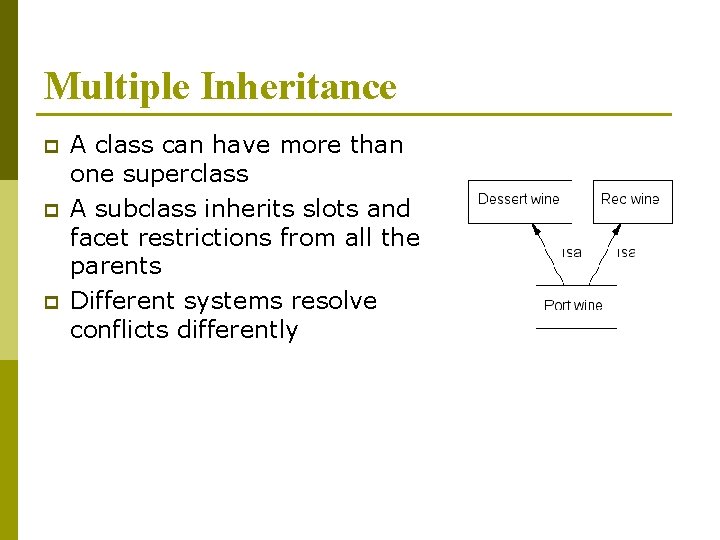 Multiple Inheritance

A class can have more than one superclass

A subclass inherits slots and facet restrictions from all the parents

Different systems resolve conflicts differently

Dessert wine

Rec wine

isa

isa

Port wine